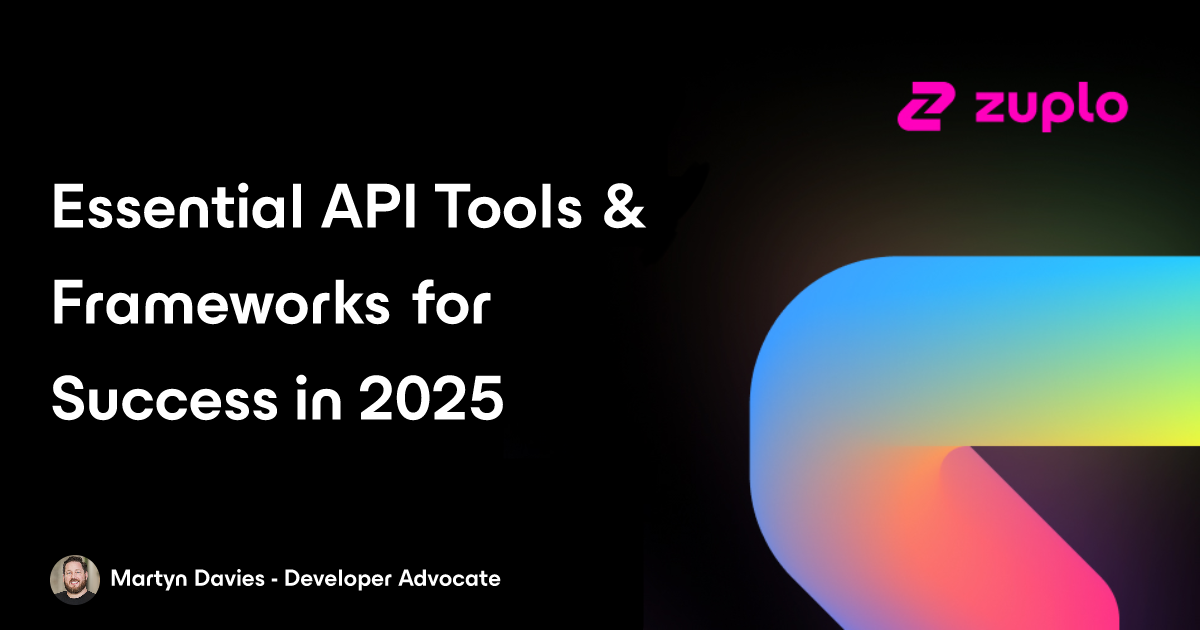 zuplo

Essential API Tools & Frameworks for Success in 2025

Martyn Davies - Developer Advocate